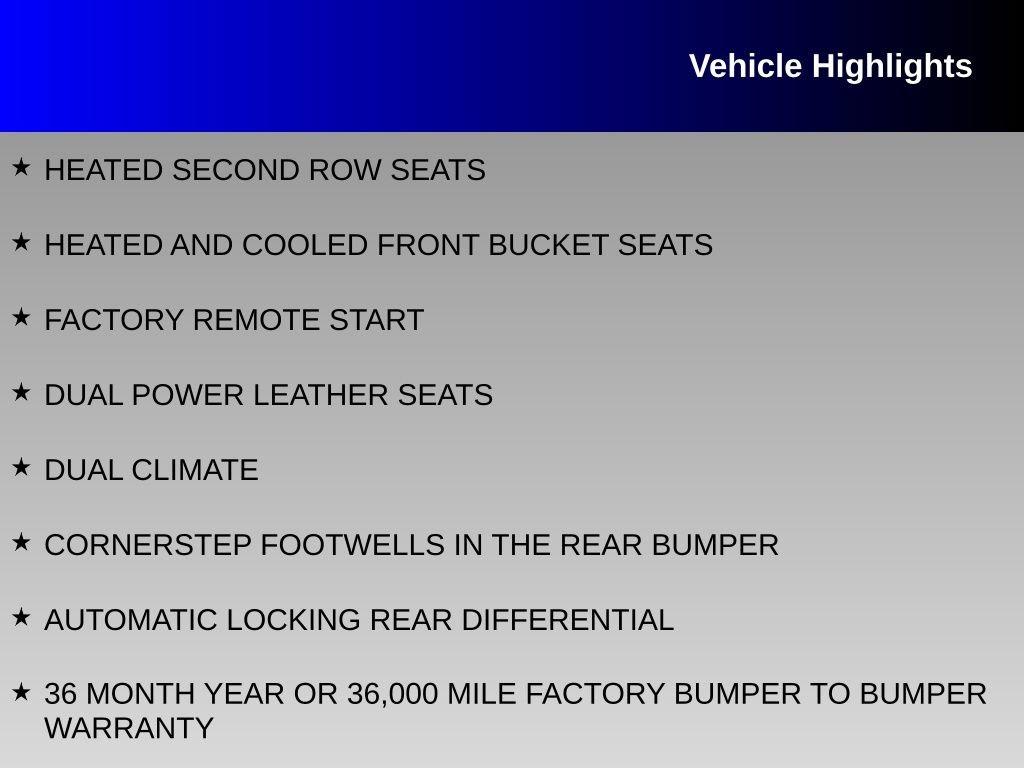 Vehicle Highlights

★ HEATED SECOND ROW SEATS

★ HEATED AND COOLED FRONT BUCKET SEATS

★ FACTORY REMOTE START

★ DUAL POWER LEATHER SEATS

★ DUAL CLIMATE

★ CORNERSTEP FOOTWELLS IN THE REAR BUMPER

★ AUTOMATIC LOCKING REAR DIFFERENTIAL

★ 36 MONTH YEAR OR 36,000 MILE FACTORY BUMPER TO BUMPER WARRANTY